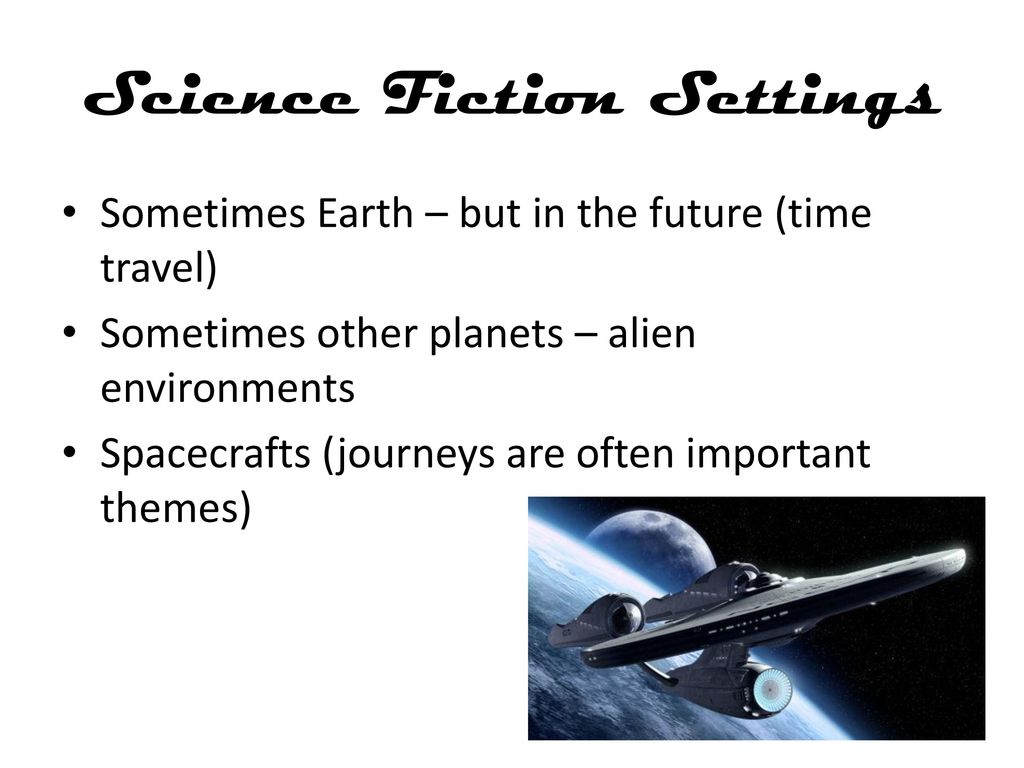 Science Fiction Settings

• Sometimes Earth – but in the future (time travel)
• Sometimes other planets – alien environments
• Spacecrafts (journeys are often important themes)